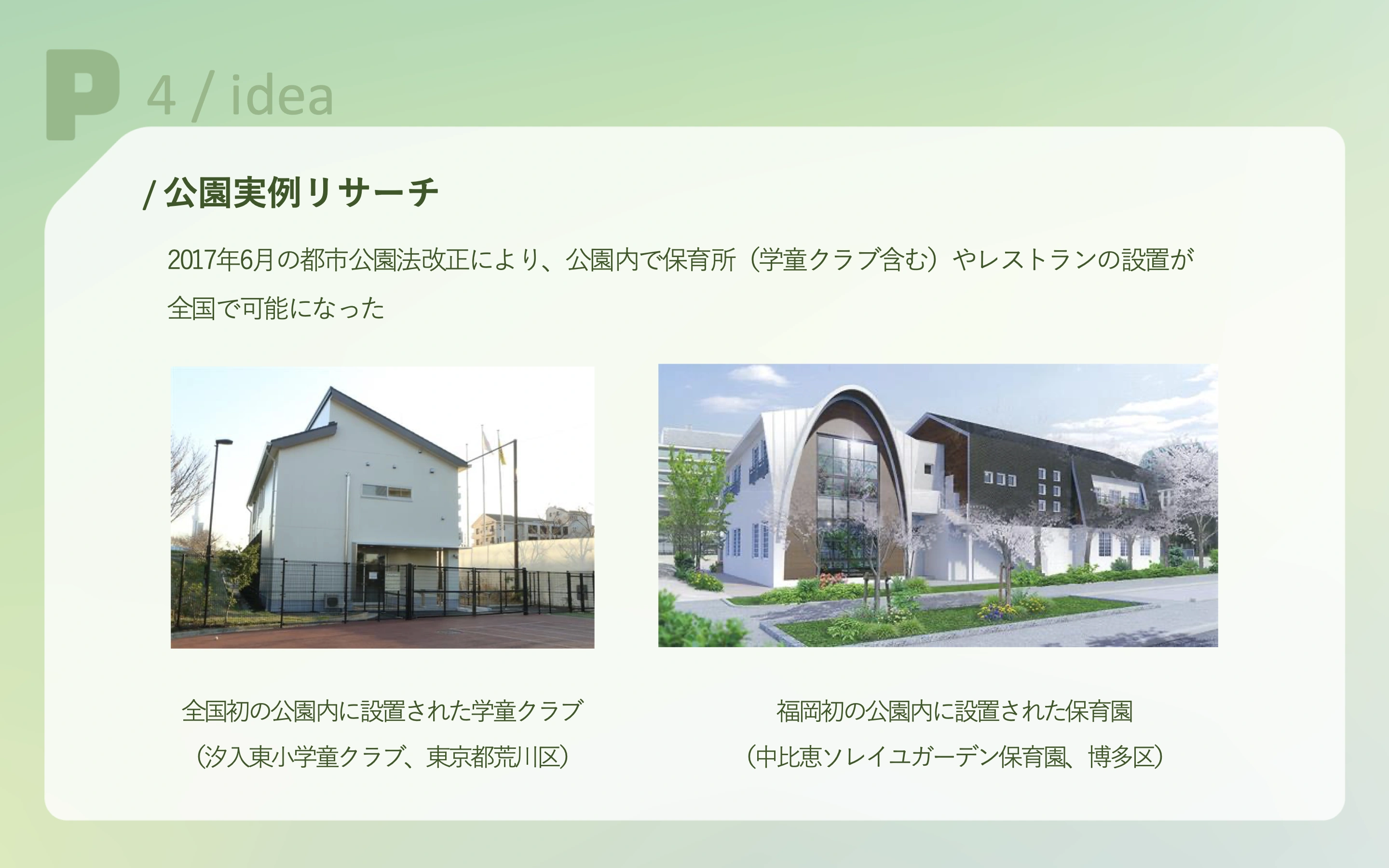 P 4 / idea

/ 公園実例リサーチ

2017年6月の都市公園法改正により、公園内で保育所（学童クラブ含む）やレストランの設置が全国で可能になった

全国初の公園内に設置された学童クラブ
（汐入東小学童クラブ、東京都荒川区）

福岡初の公園内に設置された保育園
（中比恵ソレイユガーデン保育園、博多区）